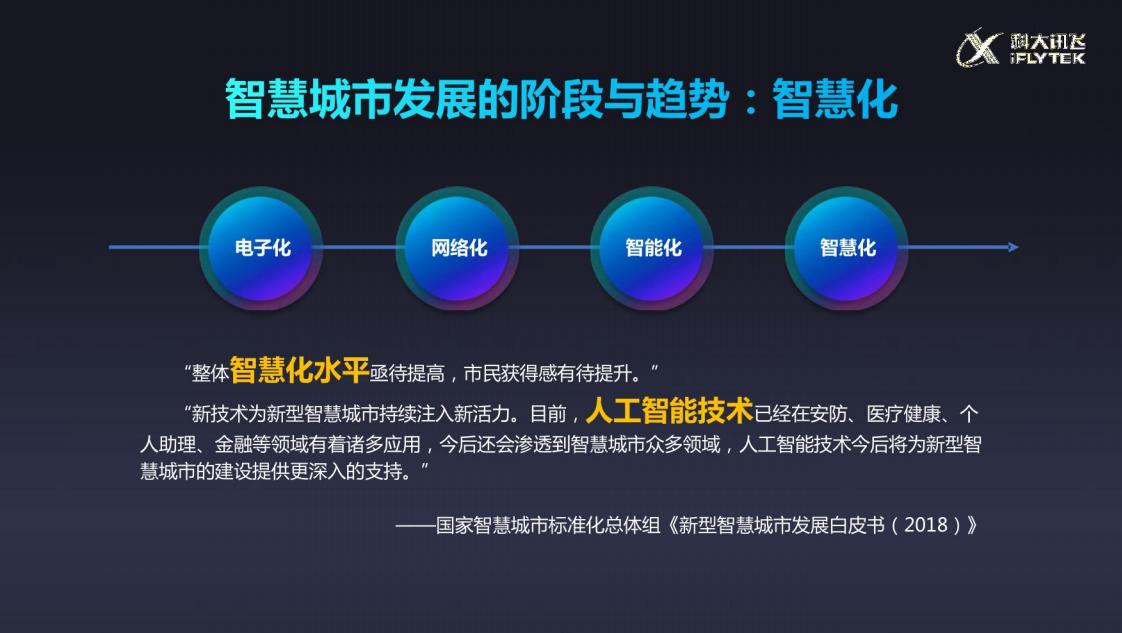 科大讯飞
iFLYTEK

智慧城市发展的阶段与趋势：智慧化

电子化

网络化

智能化

智慧化

“整体智慧化水平亟待提高，市民获得感有待提升。”

“新技术为新型智慧城市持续注入新活力。目前，人工智能技术已经在安防、医疗健康、个人助理、金融等领域有着诸多应用，今后还会渗透到智慧城市众多领域，人工智能技术今后将为新型智慧城市的建设提供更深入的支持。”

——国家智慧城市标准化总体组《新型智慧城市发展白皮书（2018）》